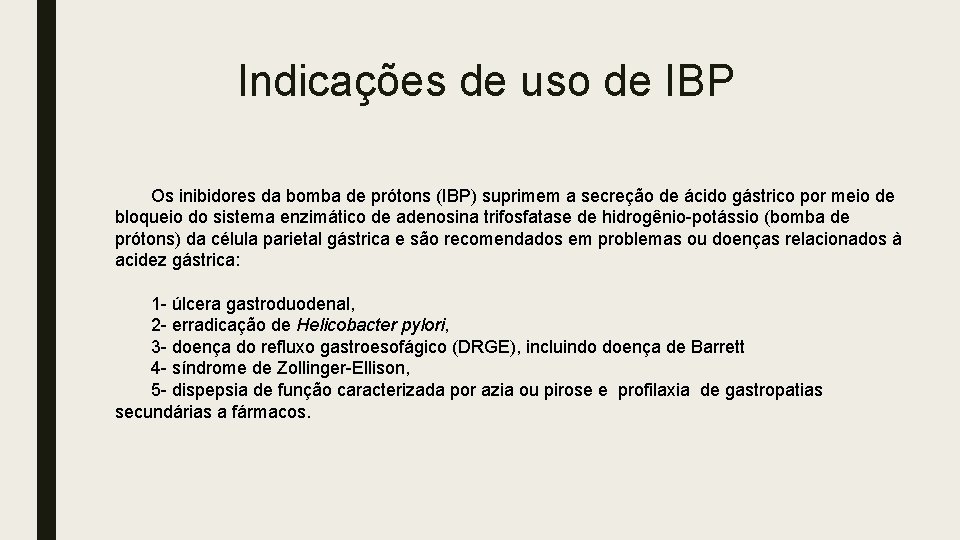 Indicações de uso de IBP

Os inibidores da bomba de prótons (IBP) suprimem a secreção de ácido gástrico por meio de bloqueio do sistema enzimático de adenosina trifosfatase de hidrogênio-potássio (bomba de prótons) da célula parietal gástrica e são recomendados em problemas ou doenças relacionados à acidez gástrica:

1- úlcera gastroduodenal,
2- erradicação de Helicobacter pylori,
3- doença do refluxo gastroesofágico (DRGE), incluindo doença de Barrett
4- síndrome de Zollinger-Ellison,
5- dispepsia de função caracterizada por azia ou pirose e profilaxia de gastropatias secundárias a fármacos.